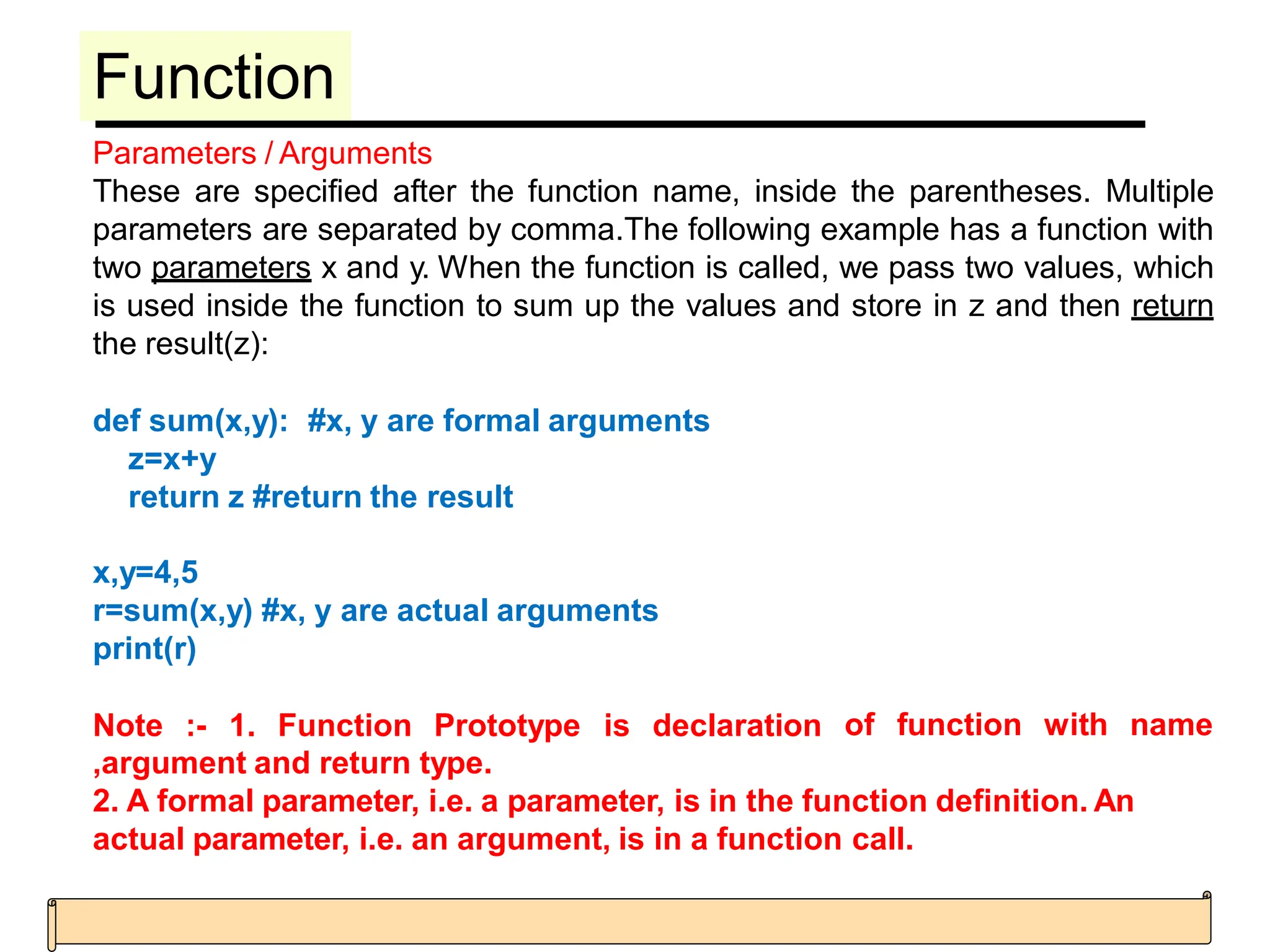 Function

Parameters / Arguments

These are specified after the function name, inside the parentheses. Multiple parameters are separated by comma.The following example has a function with two parameters x and y. When the function is called, we pass two values, which is used inside the function to sum up the values and store in z and then return the result(z):

def sum(x,y):  #x, y are formal arguments
    z=x+y
    return z #return the result

x,y=4,5
r=sum(x,y) #x, y are actual arguments
print(r)

Note :- 1. Function Prototype is declaration of function with name ,argument and return type.
2. A formal parameter, i.e. a parameter, is in the function definition. An actual parameter, i.e. an argument, is in a function call.